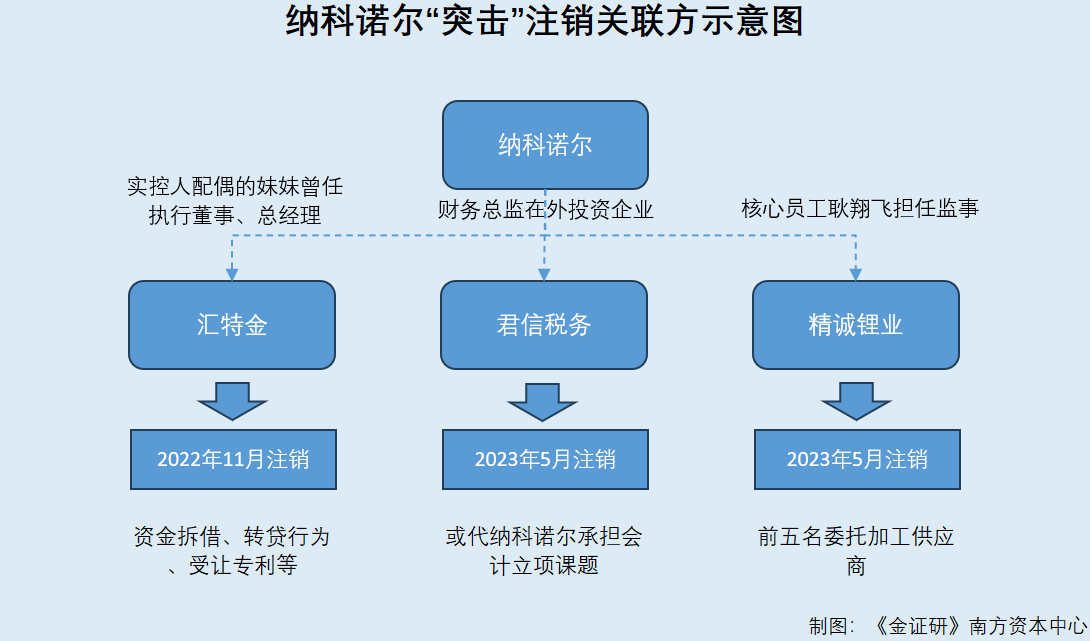 纳科诺尔“突击”注销关联方示意图

纳科诺尔

实控人配偶的妹妹曾任执行董事、总经理

财务总监在外投资企业

核心员工耿翔飞担任监事

汇特金

君信税务

精诚锂业

2022年11月注销

2023年5月注销

2023年5月注销

资金拆借、转贷行为、受让专利等

或代纳科诺尔承担会计立项课题

前五名委托加工供应商

制图：《金证研》南方资本中心